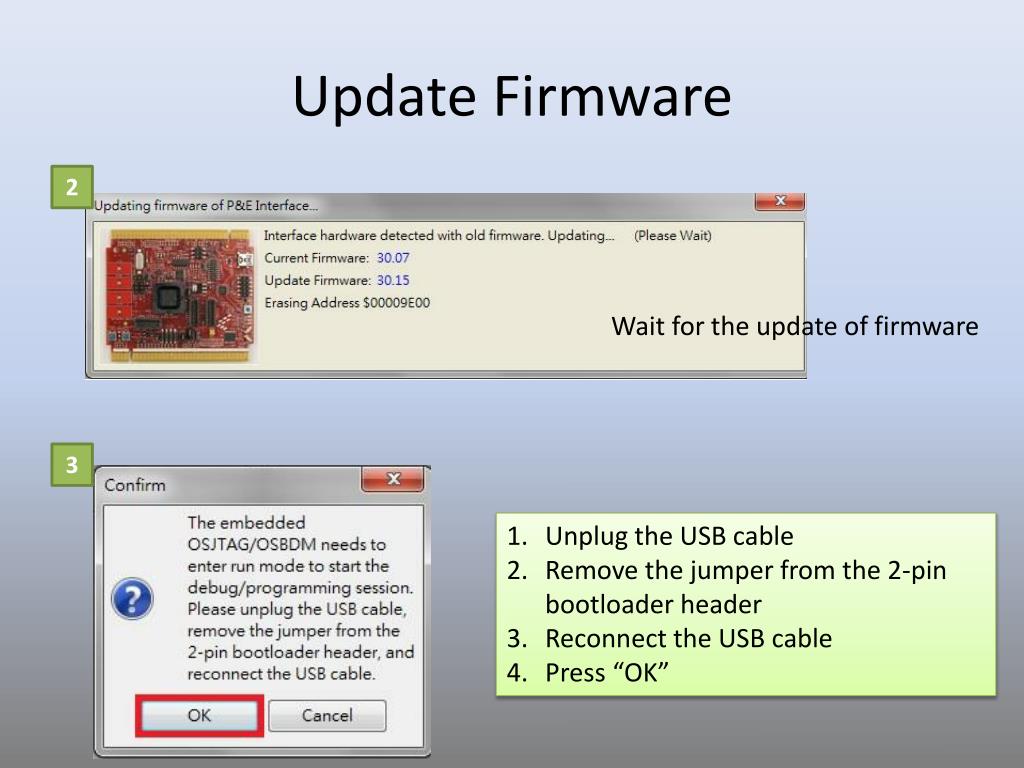 Update Firmware

2

Updating firmware of P&E Interface...

Interface hardware detected with old firmware. Updating... (Please Wait)
Current Firmware: 30.07
Update Firmware: 30.15
Erasing Address $00009E00

Wait for the update of firmware

3

Confirm

The embedded OSJTAG/OSBDM needs to enter run mode to start the debug/programming session. Please unplug the USB cable, remove the jumper from the 2-pin bootloader header, and reconnect the USB cable.

OK

Cancel

1. Unplug the USB cable
2. Remove the jumper from the 2-pin bootloader header
3. Reconnect the USB cable
4. Press “OK”